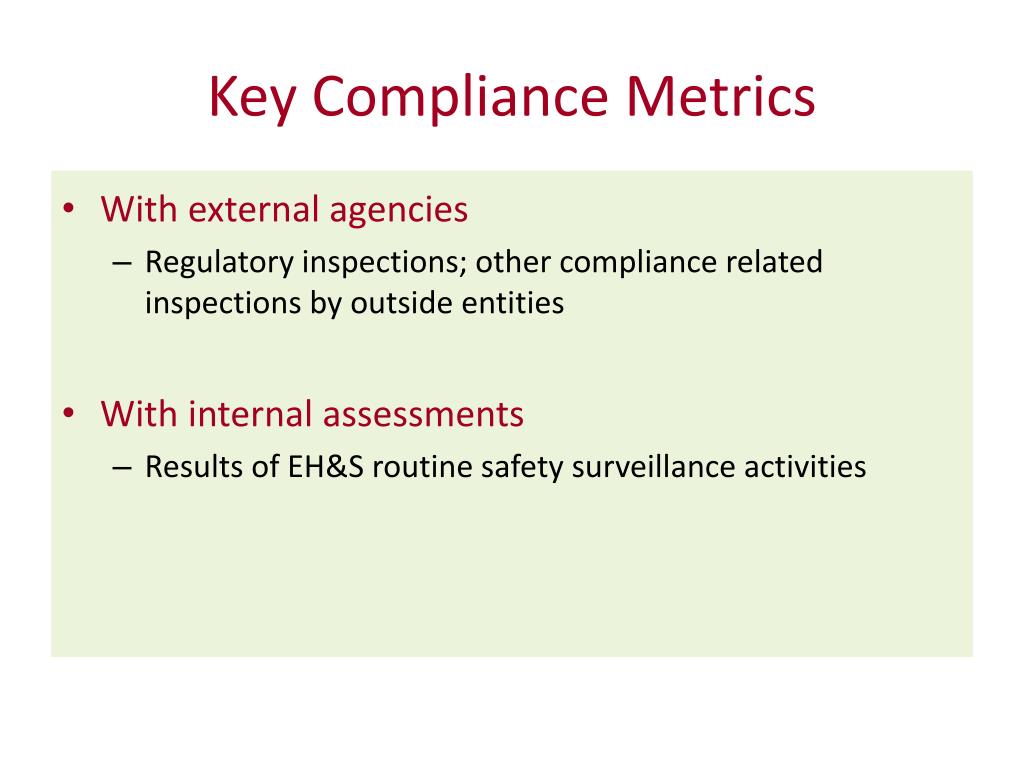 Key Compliance Metrics

• With external agencies
– Regulatory inspections; other compliance related inspections by outside entities

• With internal assessments
– Results of EH&S routine safety surveillance activities